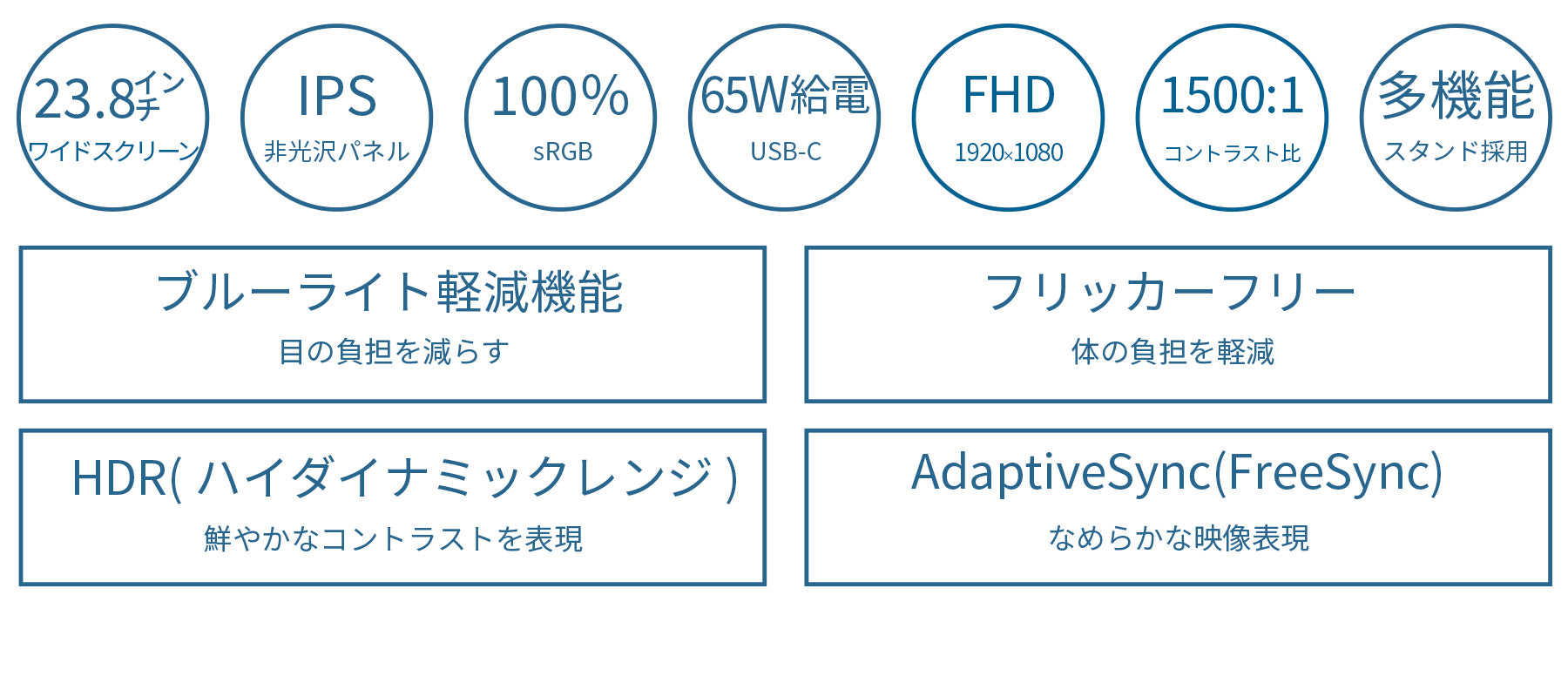 23.8インチ
ワイドスクリーン

IPS
非光沢パネル

100%
sRGB

65W給電
USB-C

FHD
1920×1080

1500:1
コントラスト比

多機能
スタンド採用

ブルーライト軽減機能
目の負担を減らす

フリッカーフリー
体の負担を軽減

HDR( ハイダイナミックレンジ )
鮮やかなコントラストを表現

AdaptiveSync(FreeSync)
なめらかな映像表現